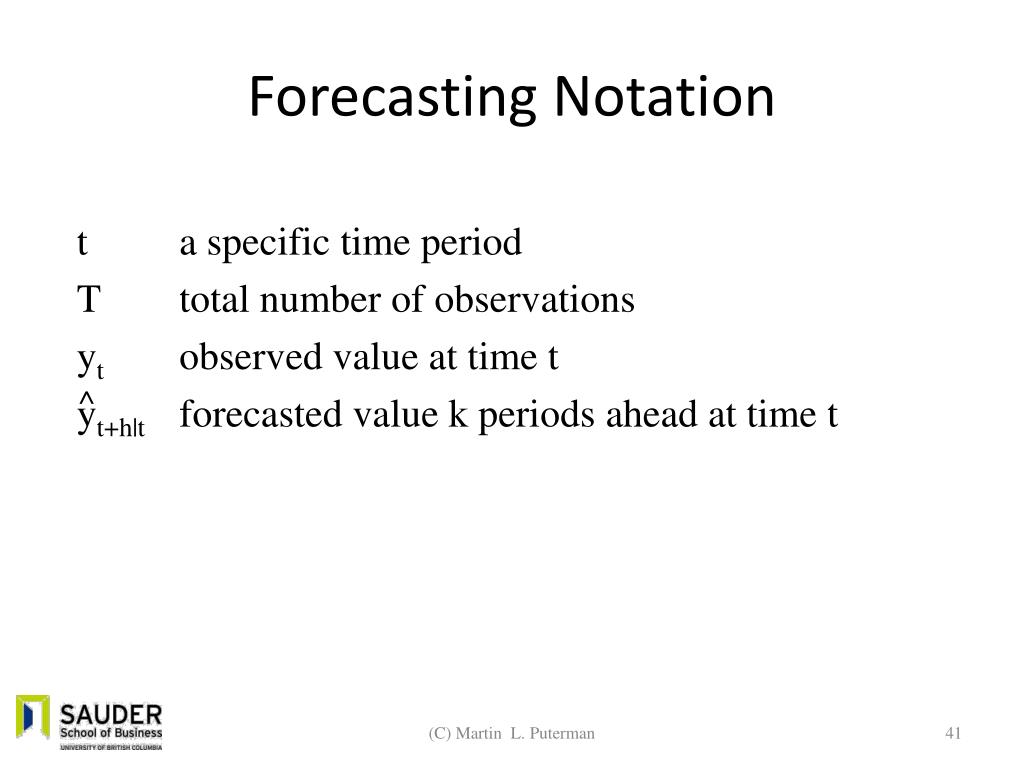 Forecasting Notation

t a specific time period

T total number of observations

$y_t$ observed value at time t

$\hat{y}_{t+h|t}$ forecasted value k periods ahead at time t

SAUDER
School of Business
UNIVERSITY OF BRITISH COLUMBIA

(C) Martin L. Puterman

41